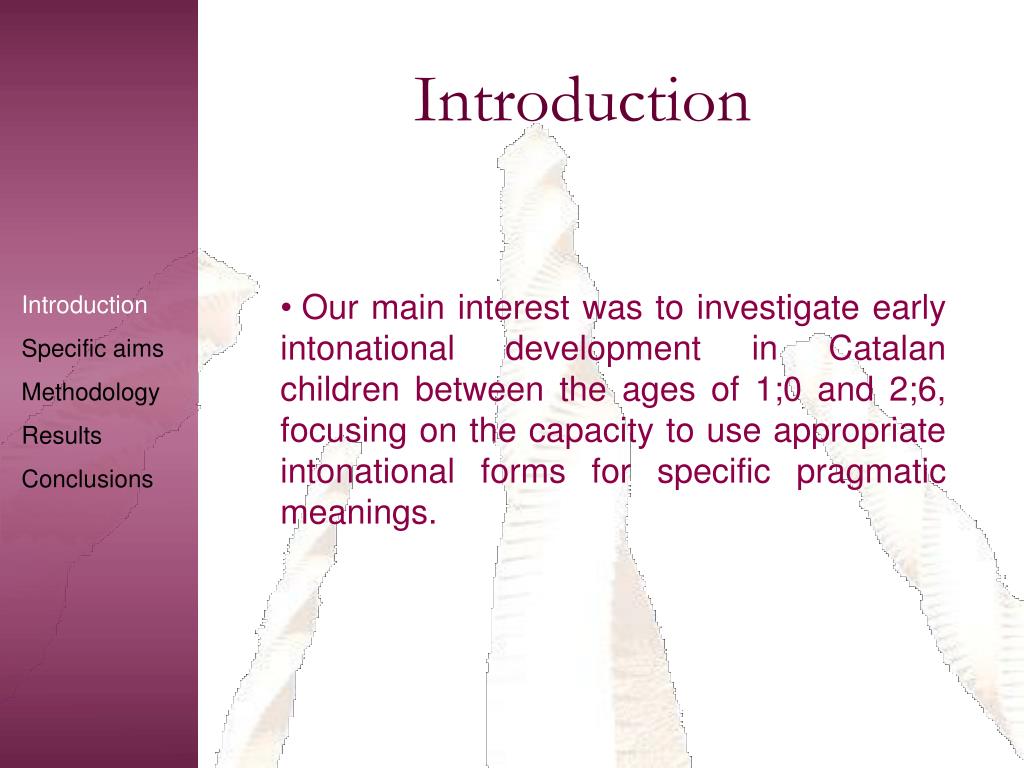 Introduction

Introduction
Specific aims
Methodology
Results
Conclusions

• Our main interest was to investigate early intonational development in Catalan children between the ages of 1;0 and 2;6, focusing on the capacity to use appropriate intonational forms for specific pragmatic meanings.